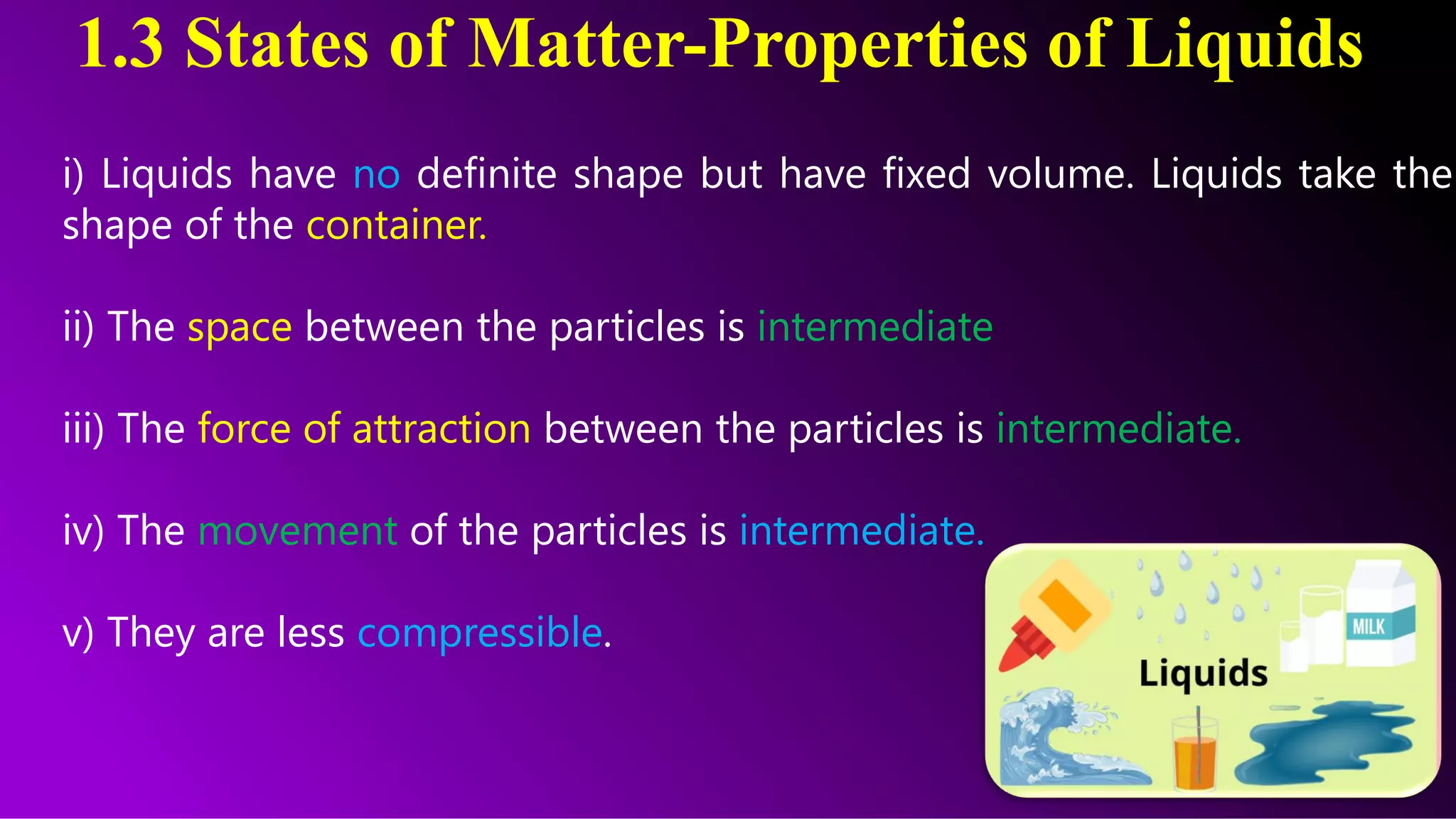 1.3 States of Matter-Properties of Liquids

i) Liquids have no definite shape but have fixed volume. Liquids take the shape of the container.

ii) The space between the particles is intermediate

iii) The force of attraction between the particles is intermediate.

iv) The movement of the particles is intermediate.

v) They are less compressible.

MILK

Liquids